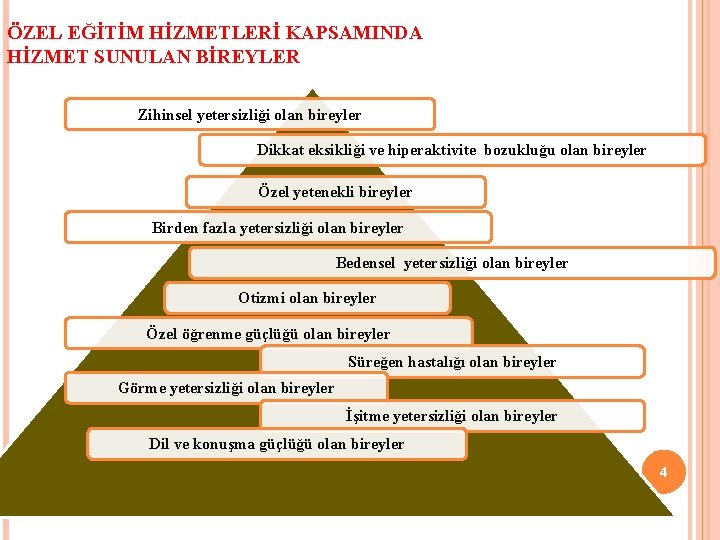 ÖZEL EĞİTİM HİZMETLERİ KAPSAMINDA HİZMET SUNULAN BİREYLER

Zihinsel yetersizliği olan bireyler

Dikkat eksikliği ve hiperaktivite bozukluğu olan bireyler

Özel yetenekli bireyler

Birden fazla yetersizliği olan bireyler

Bedensel yetersizliği olan bireyler

Otizmi olan bireyler

Özel öğrenme güçlüğü olan bireyler

Süreğen hastalığı olan bireyler

Görme yetersizliği olan bireyler

İşitme yetersizliği olan bireyler

Dil ve konuşma güçlüğü olan bireyler

4